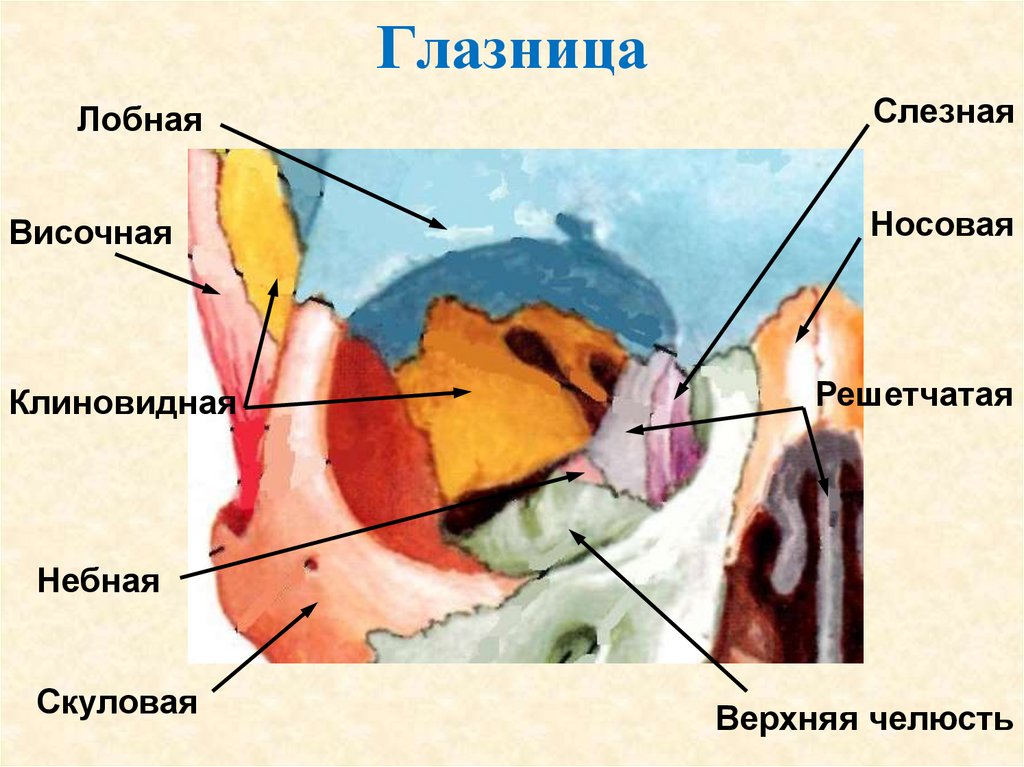 Глазница

Лобная

Височная

Клиновидная

Небная

Скуловая

Слезная

Носовая

Решетчатая

Верхняя челюсть